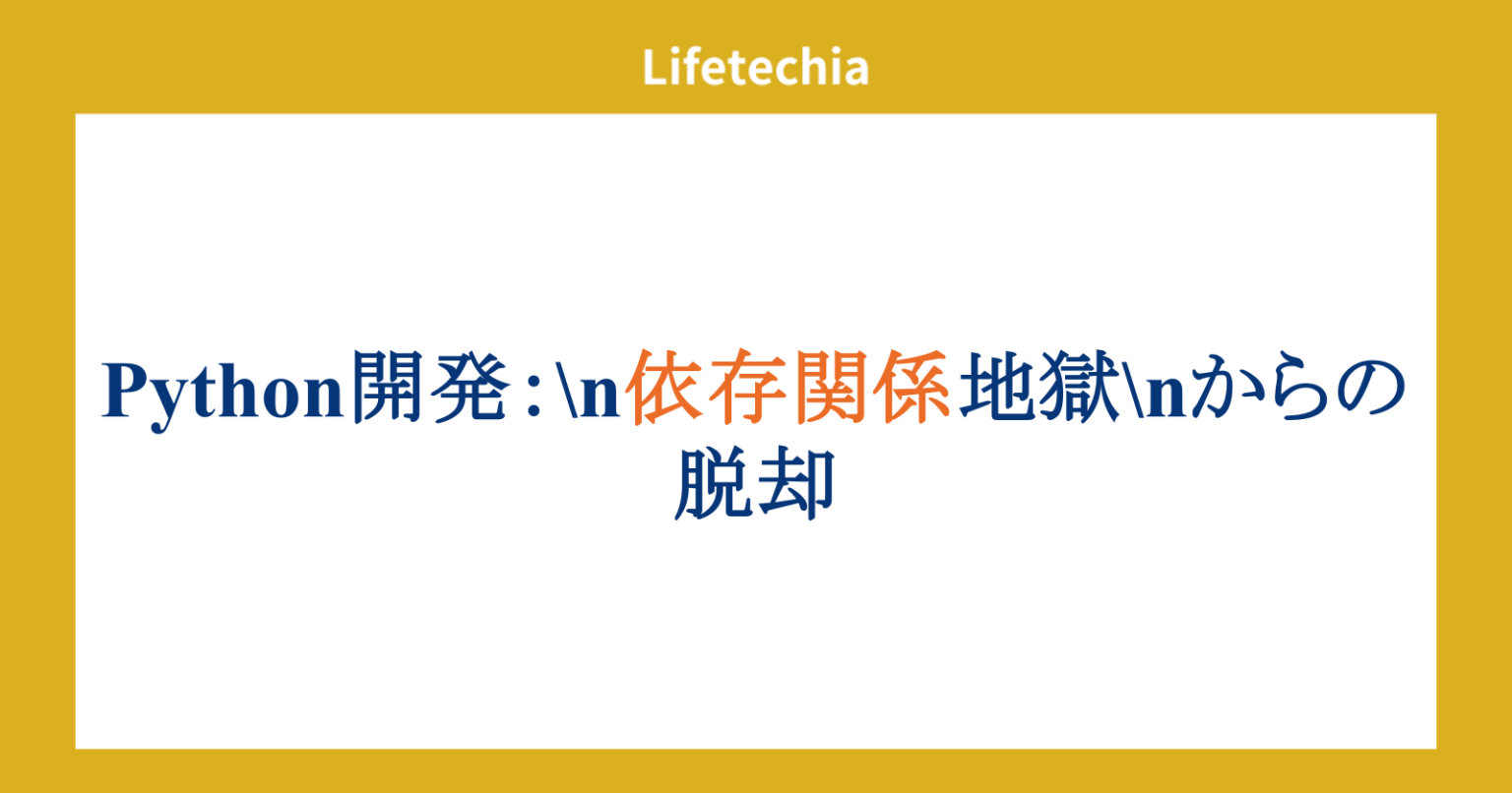 Lifetechia

Python開発：\n依存関係地獄\nからの脱却